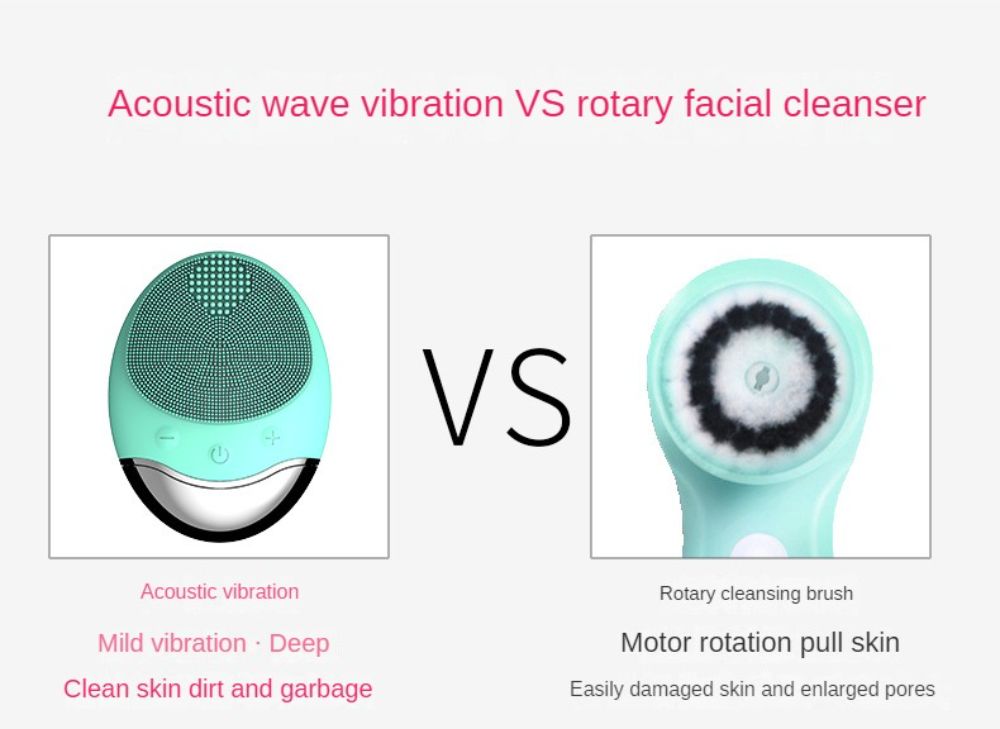 Acoustic wave vibration VS rotary facial cleanser

VS

Acoustic vibration

Mild vibration · Deep

Clean skin dirt and garbage

Rotary cleansing brush

Motor rotation pull skin

Easily damaged skin and enlarged pores